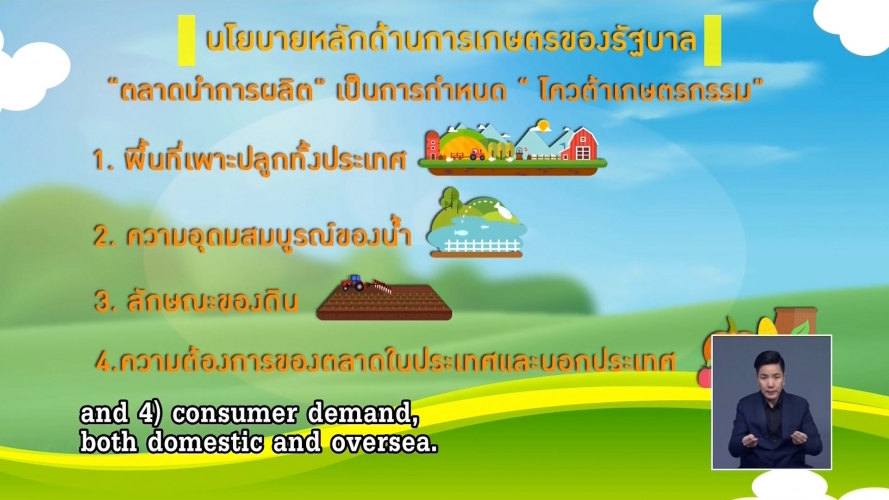 นโยบายหลักด้านการเกษตรของรัฐบาล

"ตลาดนำการผลิต" เป็นการกำหนด " โควต้าเกษตรกรรม"

1. พื้นที่เพาะปลูกทั้งประเทศ

2. ความอุดมสมบูรณ์ของน้ำ

3. ลักษณะของดิน

4.ความต้องการของตลาดในประเทศและนอกประเทศ

and 4) consumer demand, both domestic and oversea.